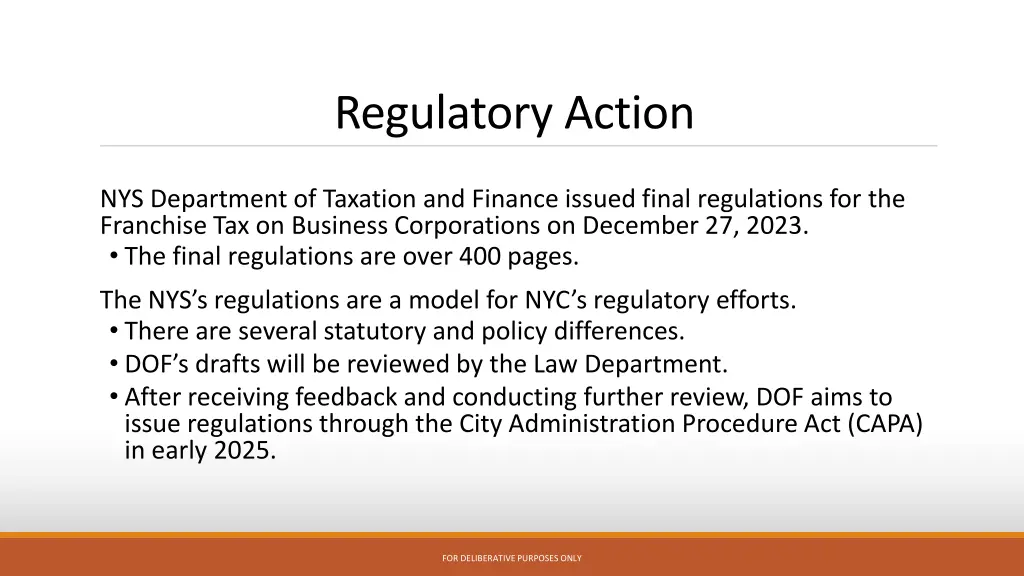 Regulatory Action

NYS Department of Taxation and Finance issued final regulations for the Franchise Tax on Business Corporations on December 27, 2023.
• The final regulations are over 400 pages.

The NYS's regulations are a model for NYC's regulatory efforts.
• There are several statutory and policy differences.
• DOF's drafts will be reviewed by the Law Department.
• After receiving feedback and conducting further review, DOF aims to issue regulations through the City Administration Procedure Act (CAPA) in early 2025.

FOR DELIBERATIVE PURPOSES ONLY